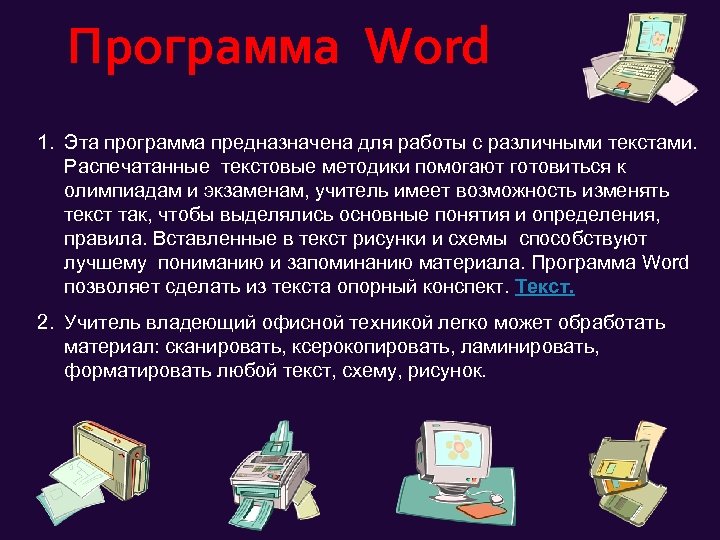 Программа Word

1. Эта программа предназначена для работы с различными текстами. Распечатанные текстовые методики помогают готовиться к олимпиадам и экзаменам, учитель имеет возможность изменять текст так, чтобы выделялись основные понятия и определения, правила. Вставленные в текст рисунки и схемы способствуют лучшему пониманию и запоминанию материала. Программа Word позволяет сделать из текста опорный конспект. Текст.

2. Учитель владеющий офисной техникой легко может обработать материал: сканировать, ксерокопировать, ламинировать, форматировать любой текст, схему, рисунок.